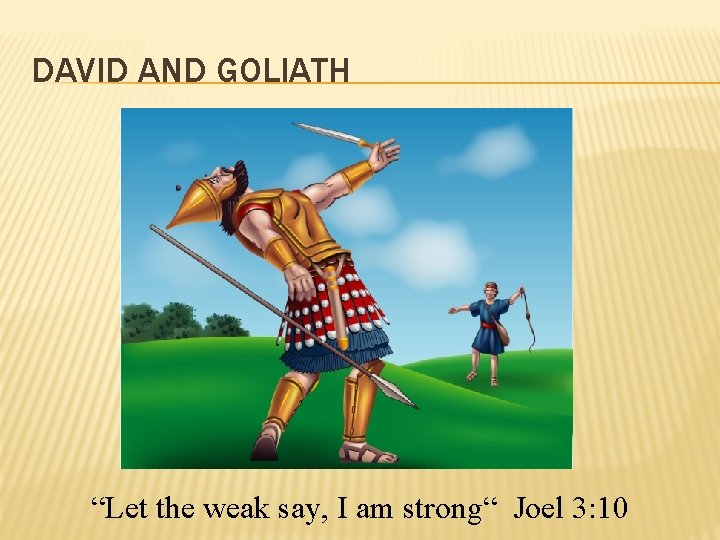 DAVID AND GOLIATH

“Let the weak say, I am strong“ Joel 3:10